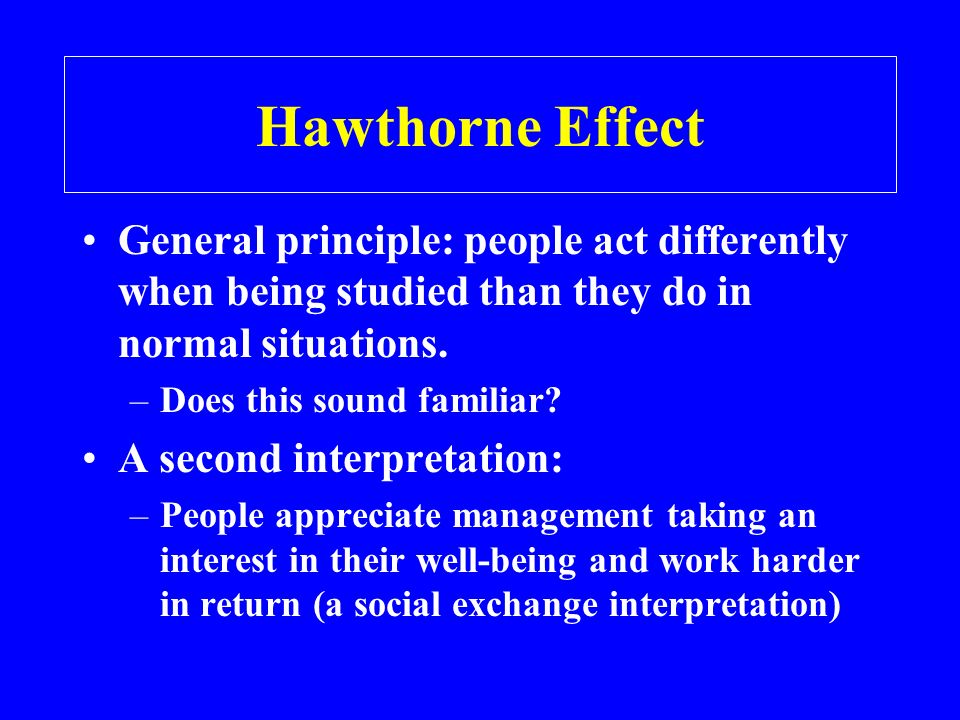 Hawthorne Effect

• General principle: people act differently when being studied than they do in normal situations.
– Does this sound familiar?

• A second interpretation:
– People appreciate management taking an interest in their well-being and work harder in return (a social exchange interpretation)